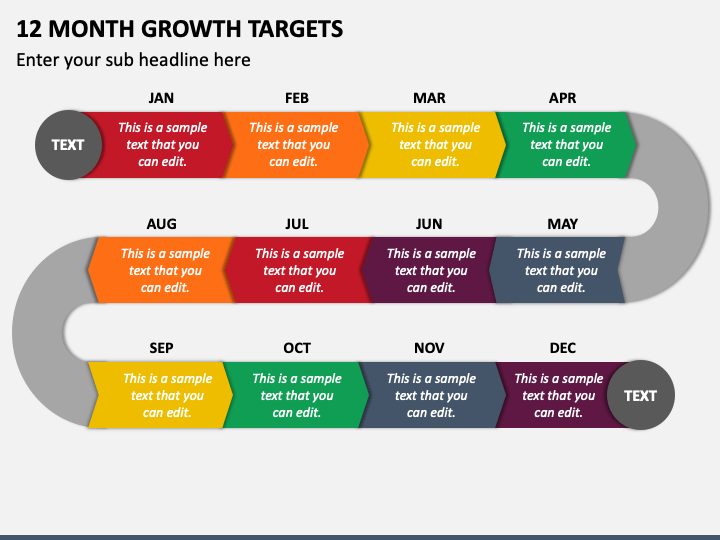 12 MONTH GROWTH TARGETS

Enter your sub headline here

TEXT

JAN
This is a sample text that you can edit.

FEB
This is a sample text that you can edit.

MAR
This is a sample text that you can edit.

APR
This is a sample text that you can edit.

AUG
This is a sample text that you can edit.

JUL
This is a sample text that you can edit.

JUN
This is a sample text that you can edit.

MAY
This is a sample text that you can edit.

SEP
This is a sample text that you can edit.

OCT
This is a sample text that you can edit.

NOV
This is a sample text that you can edit.

DEC
This is a sample text that you can edit.

TEXT